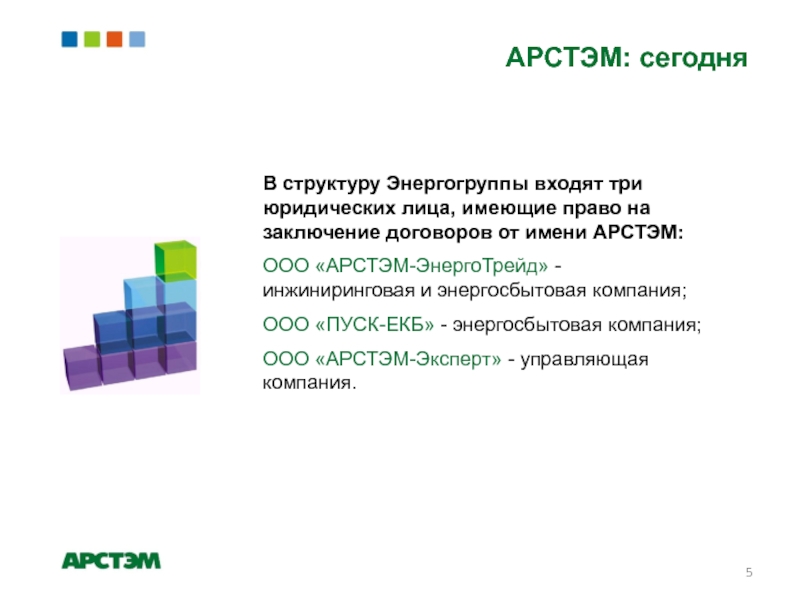 АРСТЭМ: сегодня

В структуру Энергогруппы входят три юридических лица, имеющие право на заключение договоров от имени АРСТЭМ:

ООО «АРСТЭМ-ЭнергоТрейд» - инжиниринговая и энергосбытовая компания;

ООО «ПУСК-ЕКБ» - энергосбытовая компания;

ООО «АРСТЭМ-Эксперт» - управляющая компания.

АРСТЭМ

5